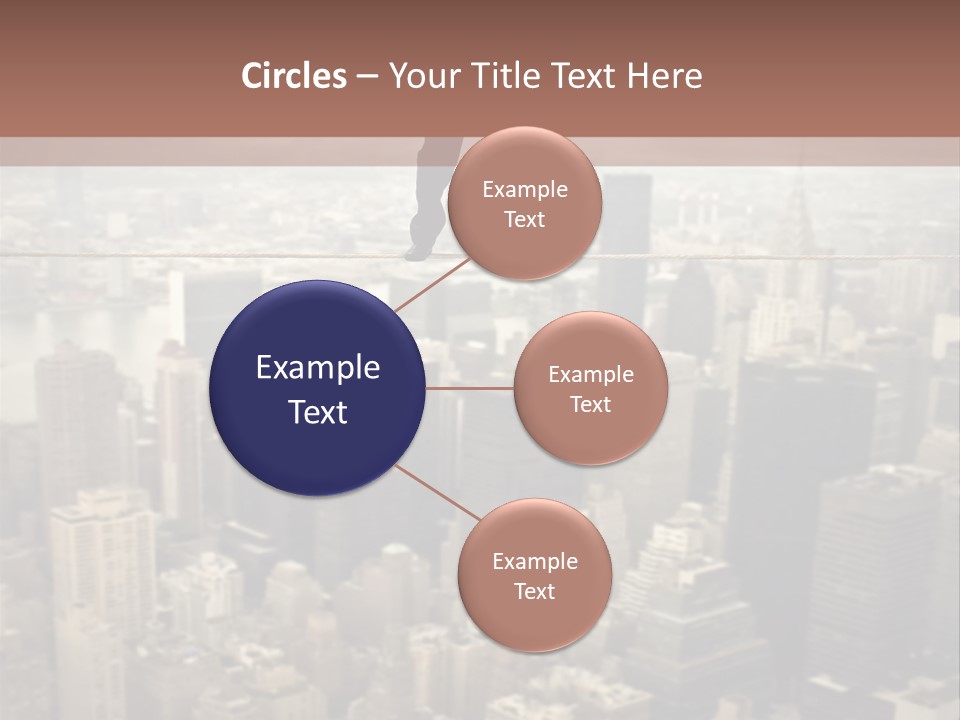 Circles – Your Title Text Here

Example Text

Example Text

Example Text

Example Text